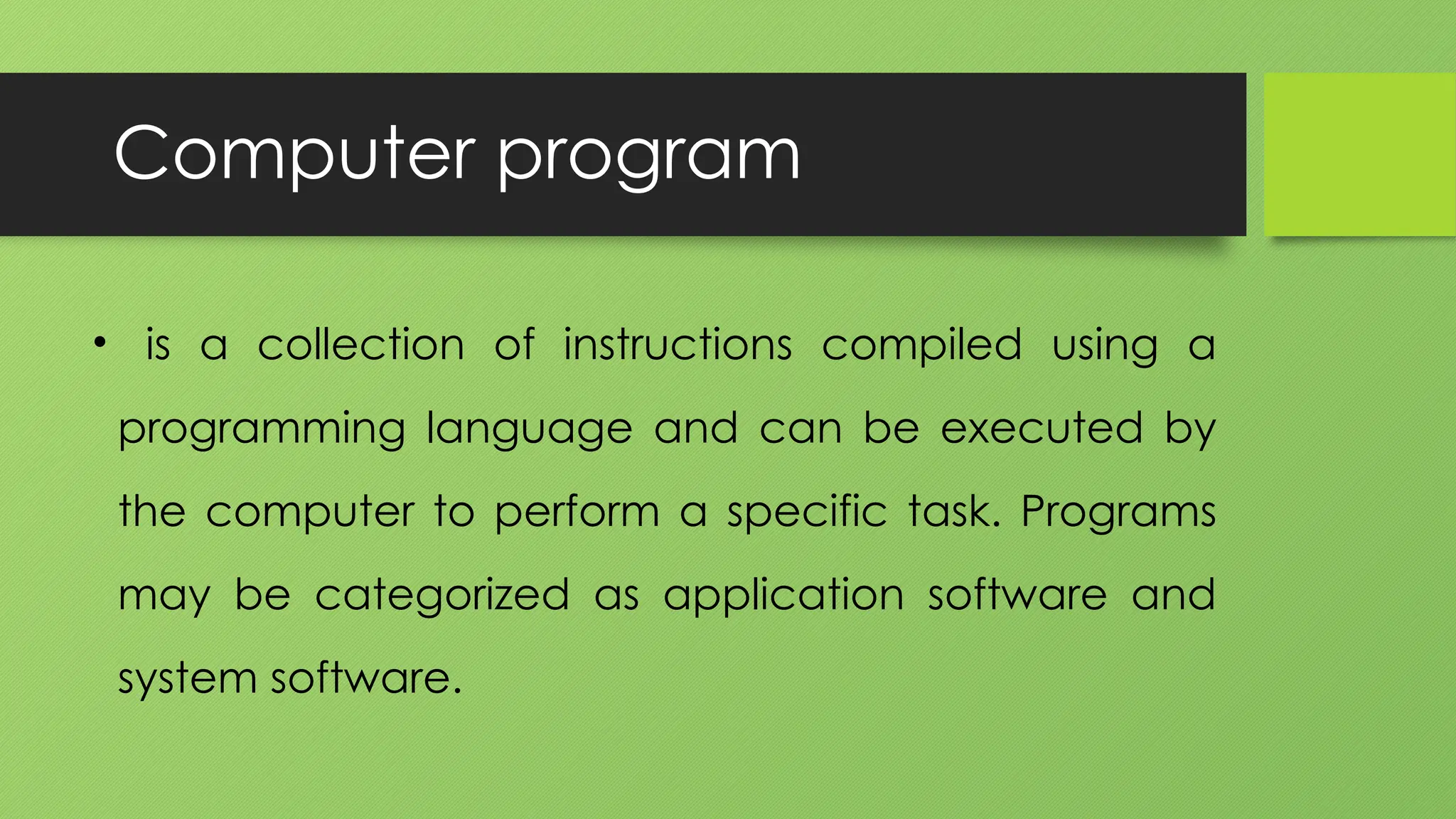 Computer program

• is a collection of instructions compiled using a programming language and can be executed by the computer to perform a specific task. Programs may be categorized as application software and system software.